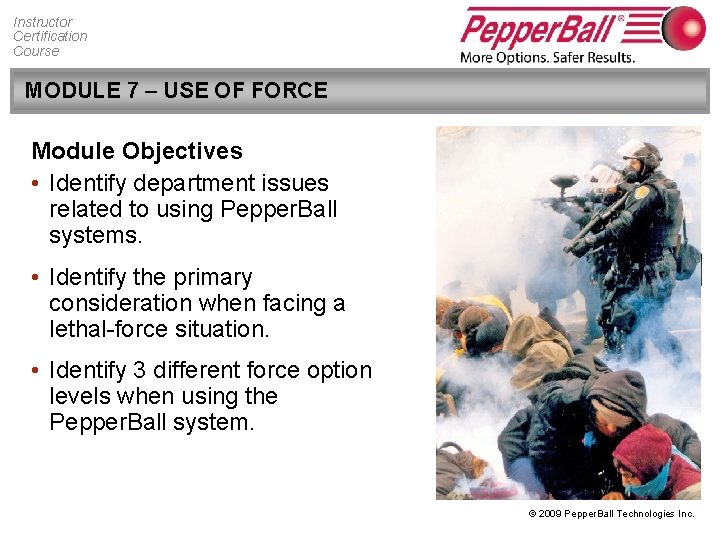 Instructor
Certification
Course

PepperBall®
More Options. Safer Results.

MODULE 7 – USE OF FORCE

Module Objectives

• Identify department issues related to using PepperBall systems.

• Identify the primary consideration when facing a lethal-force situation.

• Identify 3 different force option levels when using the PepperBall system.

© 2009 PepperBall Technologies Inc.